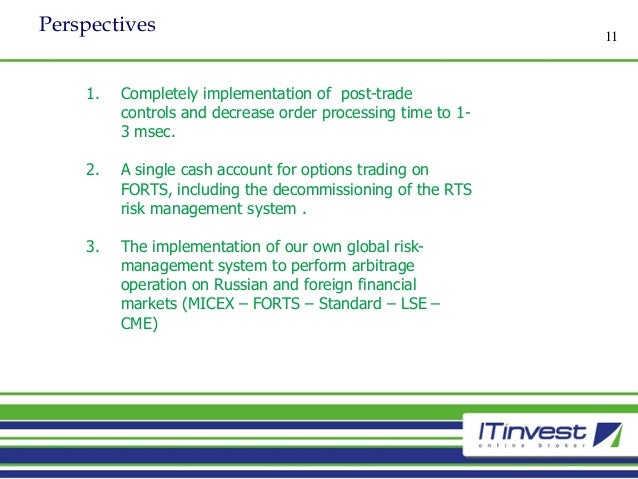 Perspectives

11

1. Completely implementation of post-trade controls and decrease order processing time to 1-3 msec.

2. A single cash account for options trading on FORTS, including the decommissioning of the RTS risk management system .

3. The implementation of our own global risk-management system to perform arbitrage operation on Russian and foreign financial markets (MICEX – FORTS – Standard – LSE – CME)

ITinvest
online broker